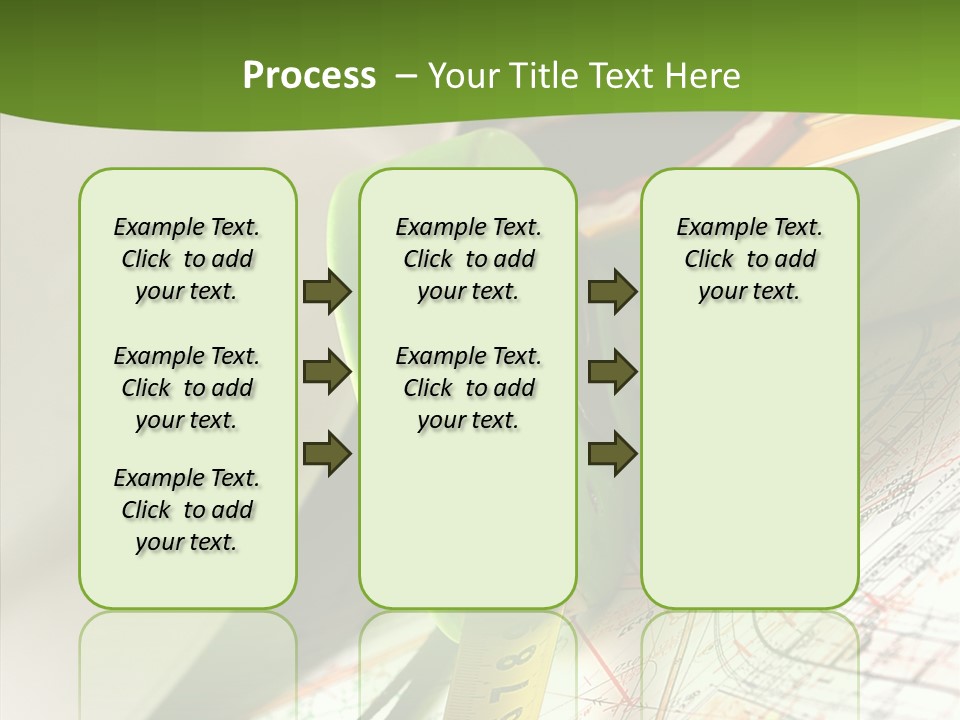 Process – Your Title Text Here

Example Text. Click to add your text.

Example Text. Click to add your text.

Example Text. Click to add your text.

Example Text. Click to add your text.

Example Text. Click to add your text.

Example Text. Click to add your text.